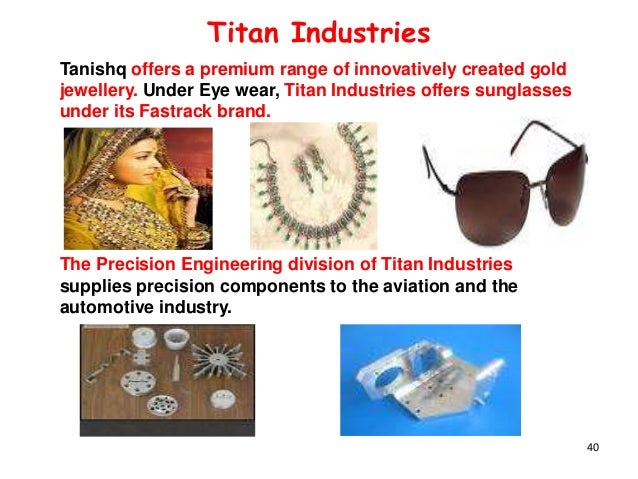 Titan Industries

Tanishq offers a premium range of innovatively created gold jewellery. Under Eye wear, Titan Industries offers sunglasses under its Fastrack brand.

The Precision Engineering division of Titan Industries supplies precision components to the aviation and the automotive industry.

40